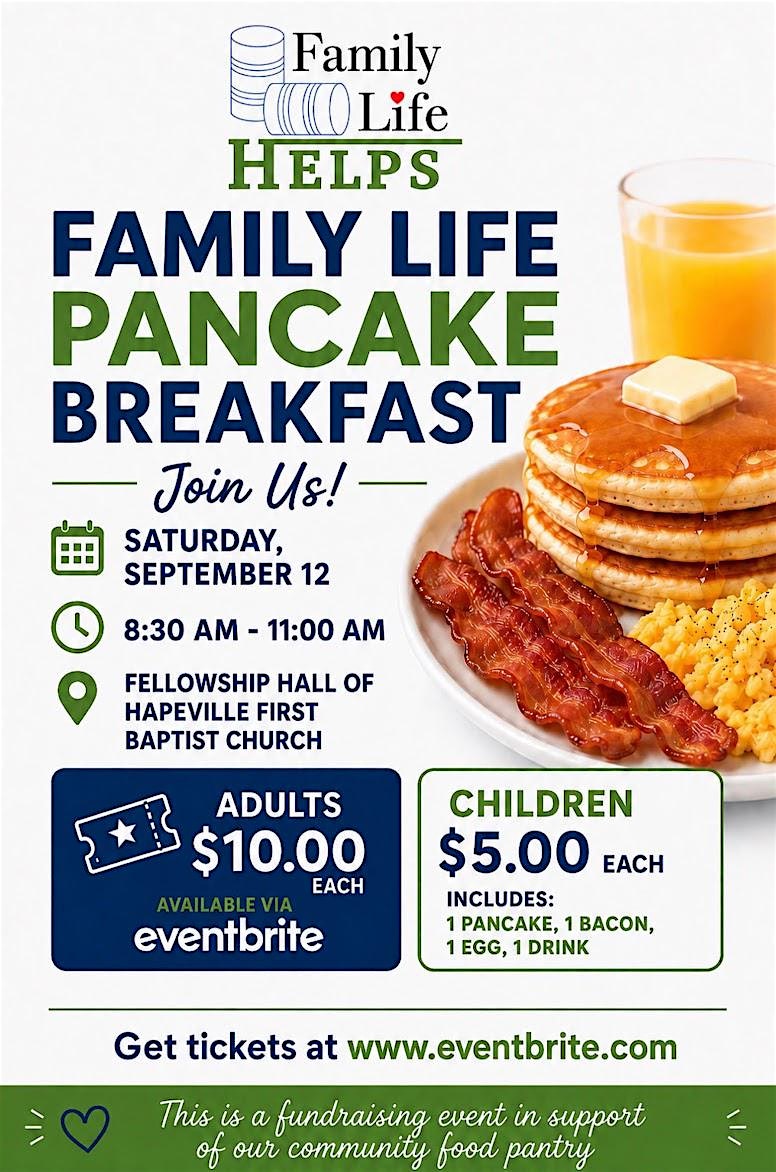 Family Life HELPS

FAMILY LIFE PANCAKE BREAKFAST

Join Us!

SATURDAY, SEPTEMBER 12

8:30 AM - 11:00 AM

FELLOWSHIP HALL OF HAPEVILLE FIRST BAPTIST CHURCH

ADULTS $10.00 EACH

AVAILABLE VIA eventbrite

CHILDREN $5.00 EACH

INCLUDES: 1 PANCAKE, 1 BACON, 1 EGG, 1 DRINK

Get tickets at www.eventbrite.com

This is a fundraising event in support of our community food pantry